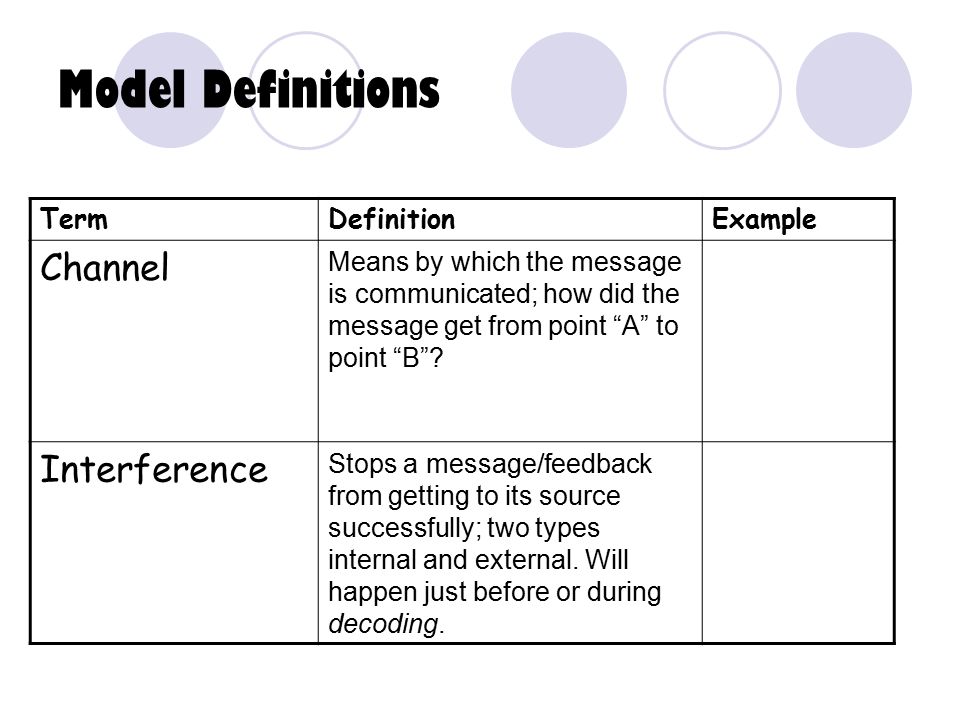 Model Definitions

| Term | Definition | Example |
|---|---|---|
| Channel | Means by which the message is communicated; how did the message get from point “A” to point “B”? | |
| Interference | Stops a message/feedback from getting to its source successfully; two types internal and external. Will happen just before or during decoding. | |